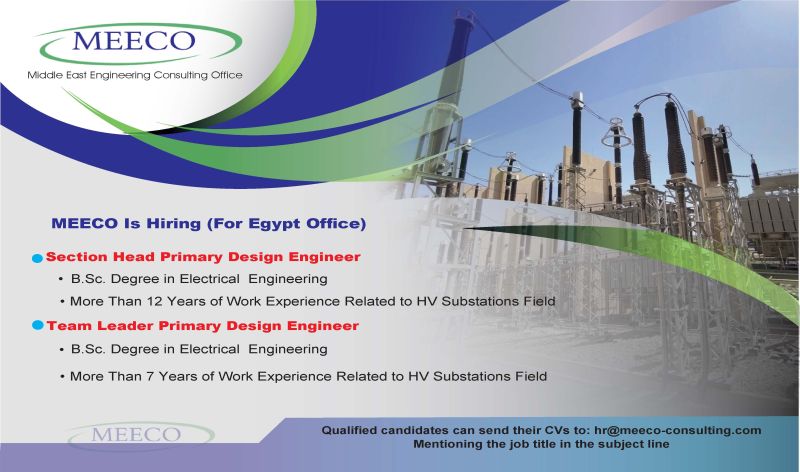 MEECO
Middle East Engineering Consulting Office

MEECO Is Hiring (For Egypt Office)

Section Head Primary Design Engineer
• B.Sc. Degree in Electrical Engineering
• More Than 12 Years of Work Experience Related to HV Substations Field

Team Leader Primary Design Engineer
• B.Sc. Degree in Electrical Engineering
• More Than 7 Years of Work Experience Related to HV Substations Field

MEECO

Qualified candidates can send their CVs to: hr@meeco-consulting.com
Mentioning the job title in the subject line